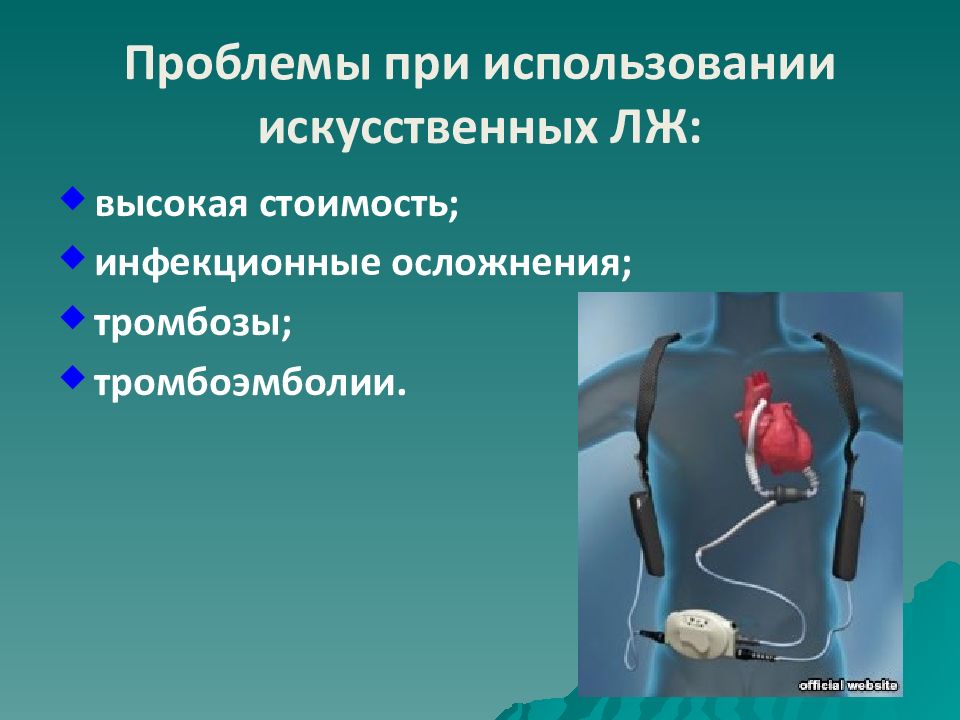 Проблемы при использовании искусственных ЛЖ:

высокая стоимость;

инфекционные осложнения;

тромбозы;

тромбоэмболии.

official website